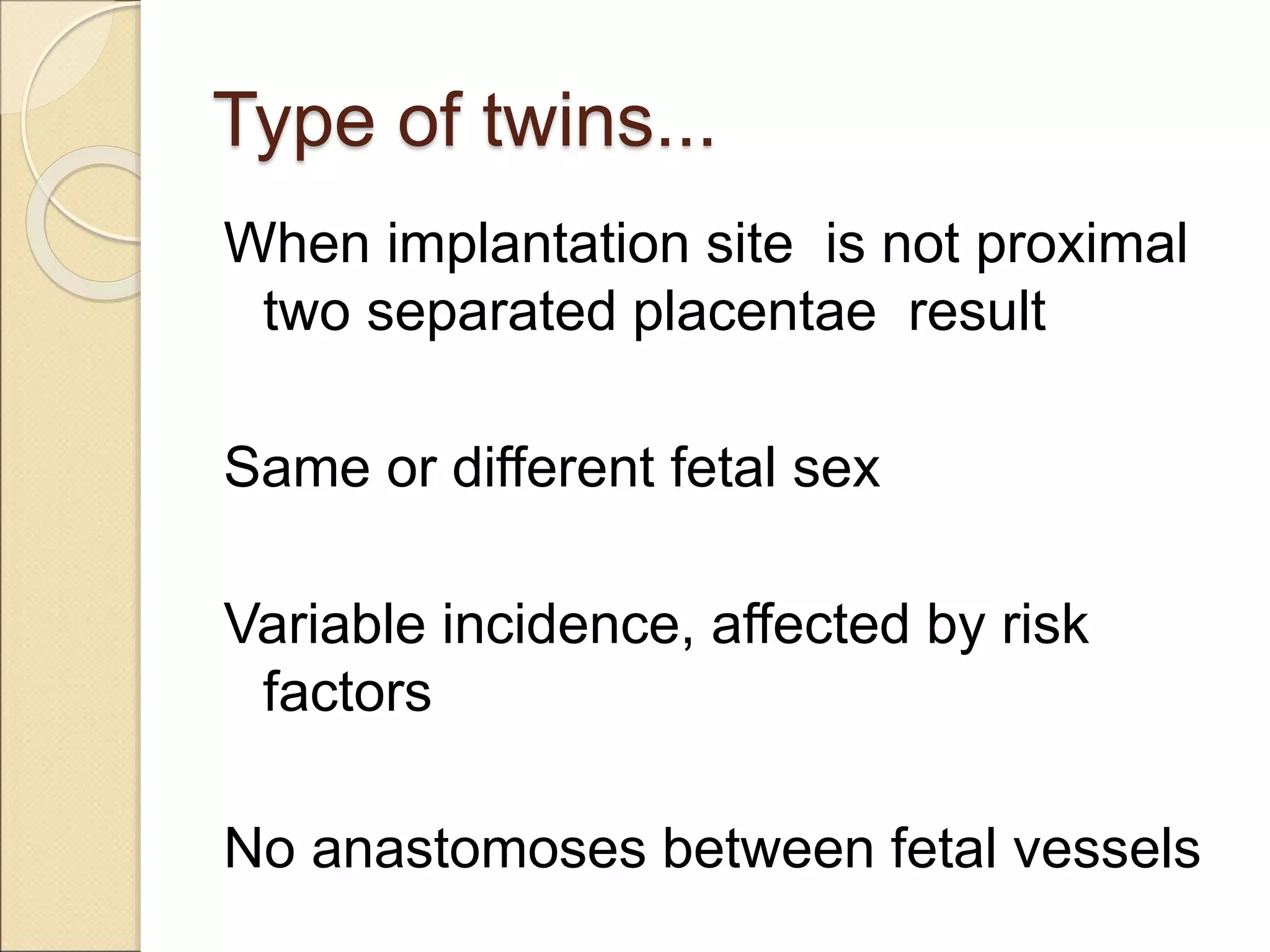 Type of twins...

When implantation site is not proximal two separated placentae result

Same or different fetal sex

Variable incidence, affected by risk factors

No anastomoses between fetal vessels